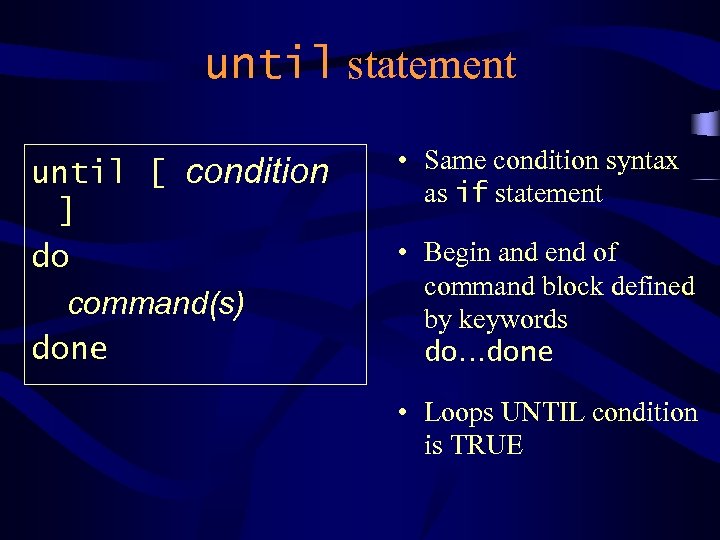 until statement

until [ condition ]
do
command(s)
done

• Same condition syntax as if statement

• Begin and end of command block defined by keywords do…done

• Loops UNTIL condition is TRUE